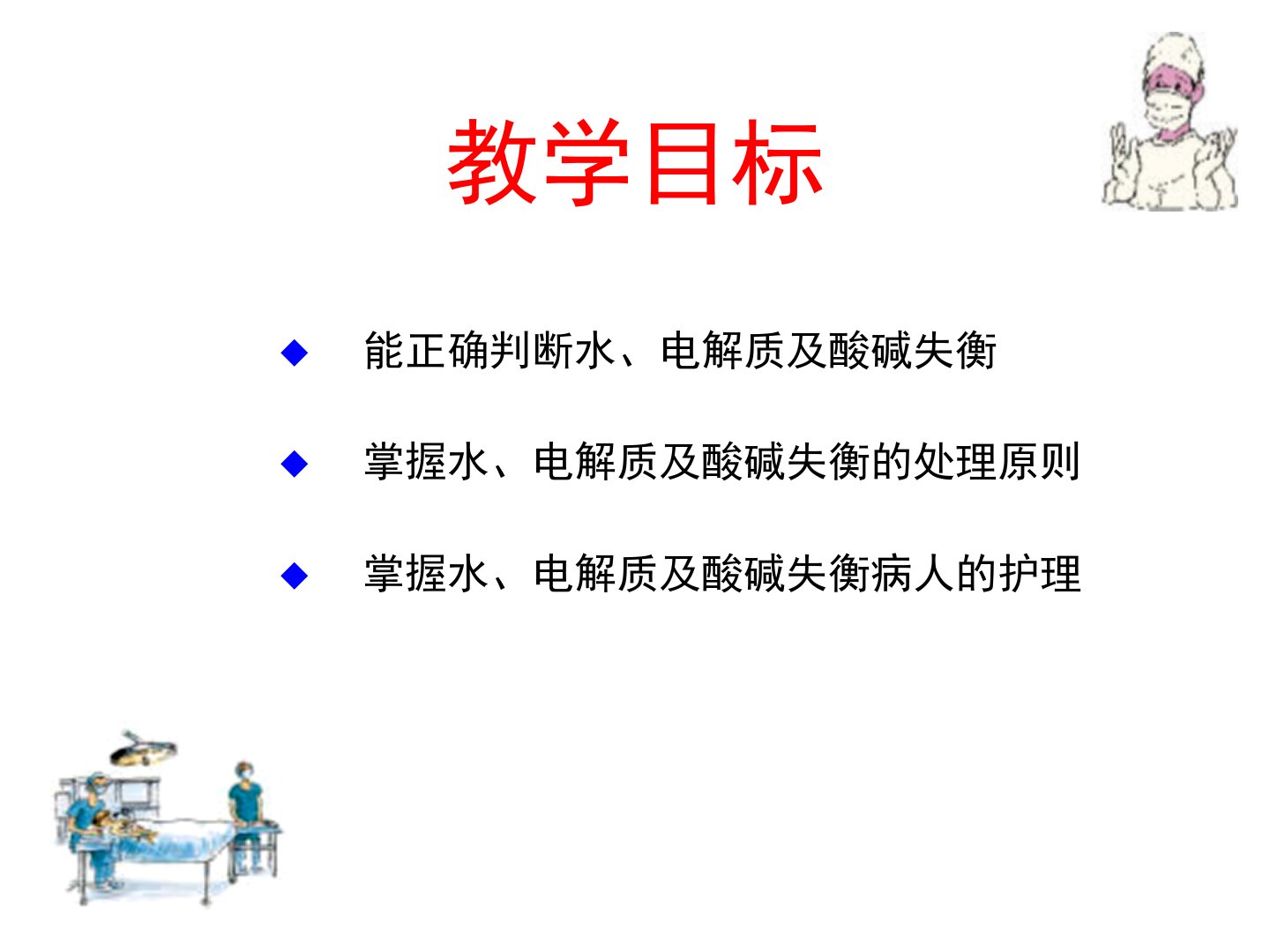 教学目标

◆ 能正确判断水、电解质及酸碱失衡

◆ 掌握水、电解质及酸碱失衡的处理原则

◆ 掌握水、电解质及酸碱失衡病人的护理